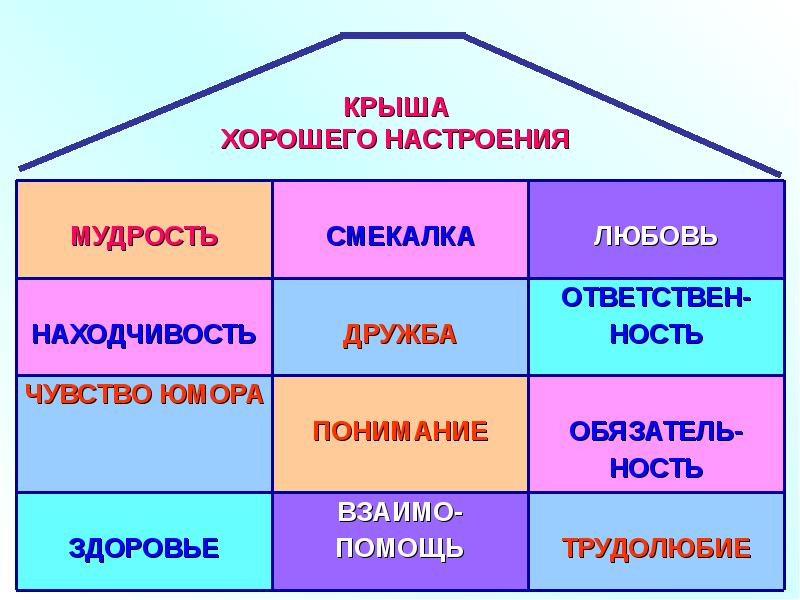 КРЫША
ХОРОШЕГО НАСТРОЕНИЯ

| МУДРОСТЬ | СМЕКАЛКА | ЛЮБОВЬ |
|---|---|---|
| НАХОДЧИВОСТЬ | ДРУЖБА | ОТВЕТСТВЕННОСТЬ |
| ЧУВСТВО ЮМОРА | ПОНИМАНИЕ | ОБЯЗАТЕЛЬНОСТЬ |
| ЗДОРОВЬЕ | ВЗАИМОПОМОЩЬ | ТРУДОЛЮБИЕ |